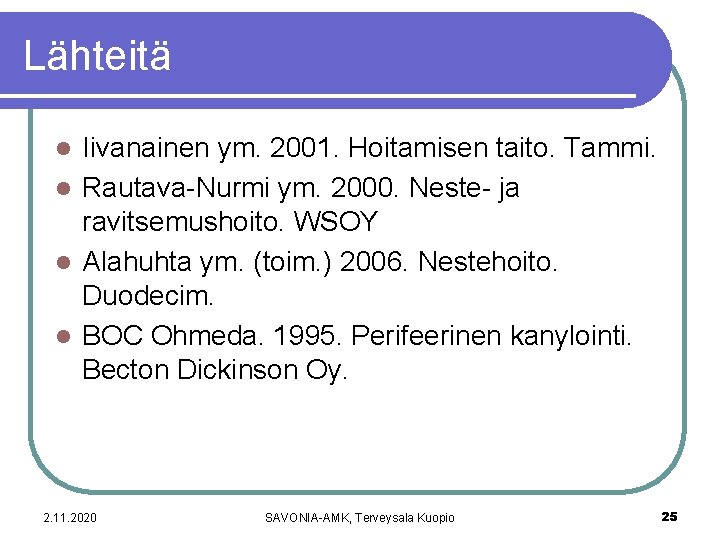 Lähteitä

- Iivanainen ym. 2001. Hoitamisen taito. Tammi.
- Rautava-Nurmi ym. 2000. Neste- ja ravitsemushoito. WSOY
- Alahuhta ym. (toim.) 2006. Nestehoito. Duodecim.
- BOC Ohmeda. 1995. Perifeerinen kanylointi. Becton Dickinson Oy.

2.11.2020 SAVONIA-AMK, Terveysala Kuopio 25